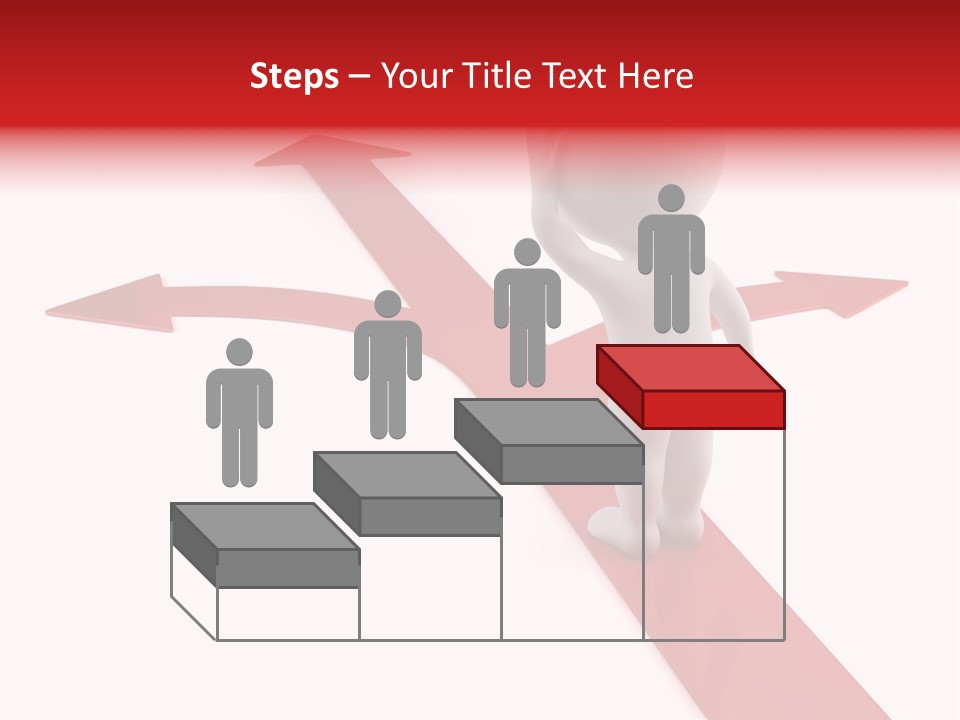 Steps – Your Title Text Here